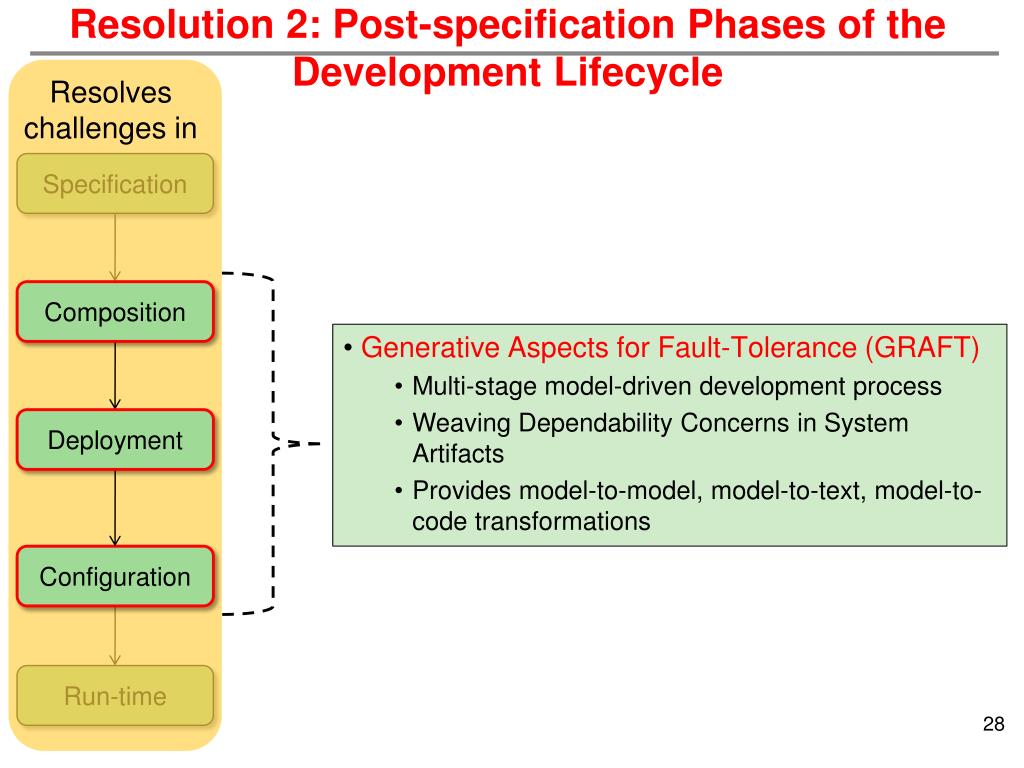 Resolution 2: Post-specification Phases of the Development Lifecycle

Resolves challenges in

Specification

Composition

Deployment

Configuration

Run-time

• Generative Aspects for Fault-Tolerance (GRAFT)
  • Multi-stage model-driven development process
  • Weaving Dependability Concerns in System Artifacts
  • Provides model-to-model, model-to-text, model-to-code transformations

28